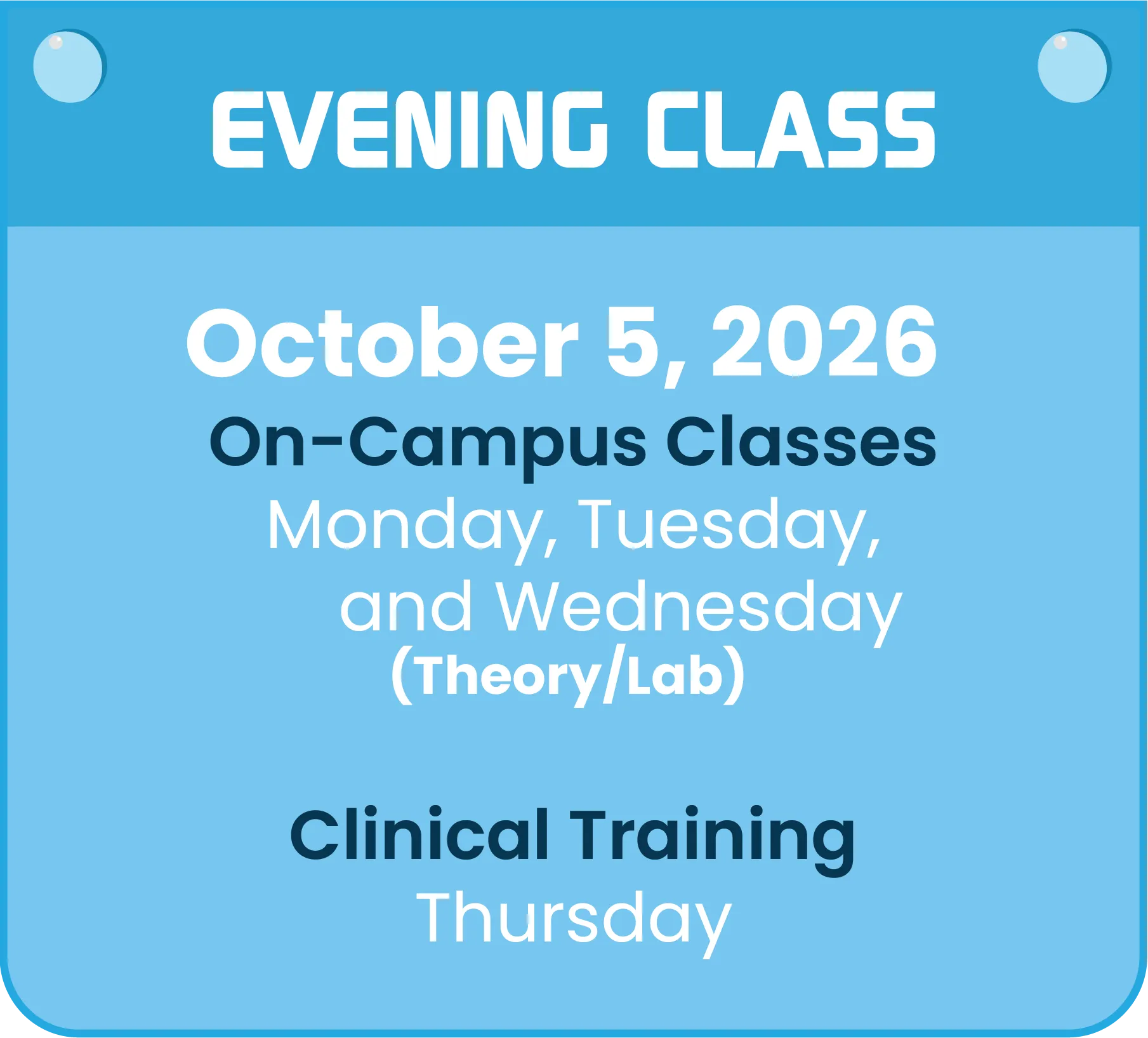 EVENING CLASS

October 5, 2026

On-Campus Classes

Monday, Tuesday, and Wednesday

(Theory/Lab)

Clinical Training

Thursday